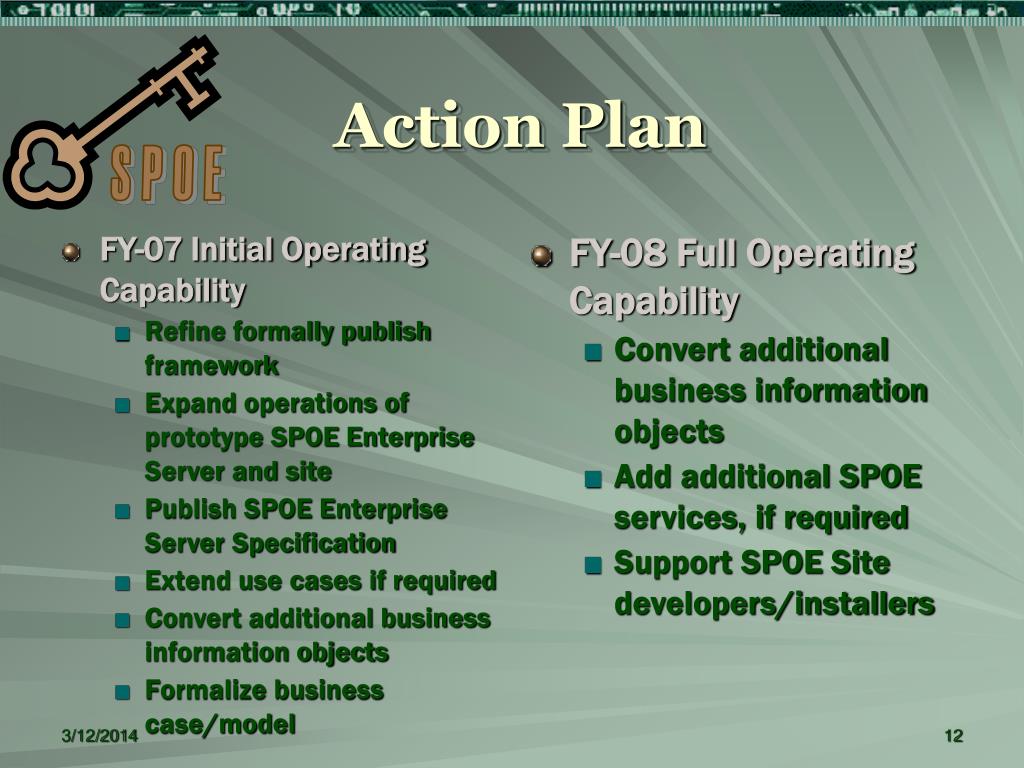 SPOE

Action Plan

FY-07 Initial Operating Capability

Refine formally publish framework

Expand operations of prototype SPOE Enterprise Server and site

Publish SPOE Enterprise Server Specification

Extend use cases if required

Convert additional business information objects

Formalize business case/model

FY-08 Full Operating Capability

Convert additional business information objects

Add additional SPOE services, if required

Support SPOE Site developers/installers

3/12/2014

12